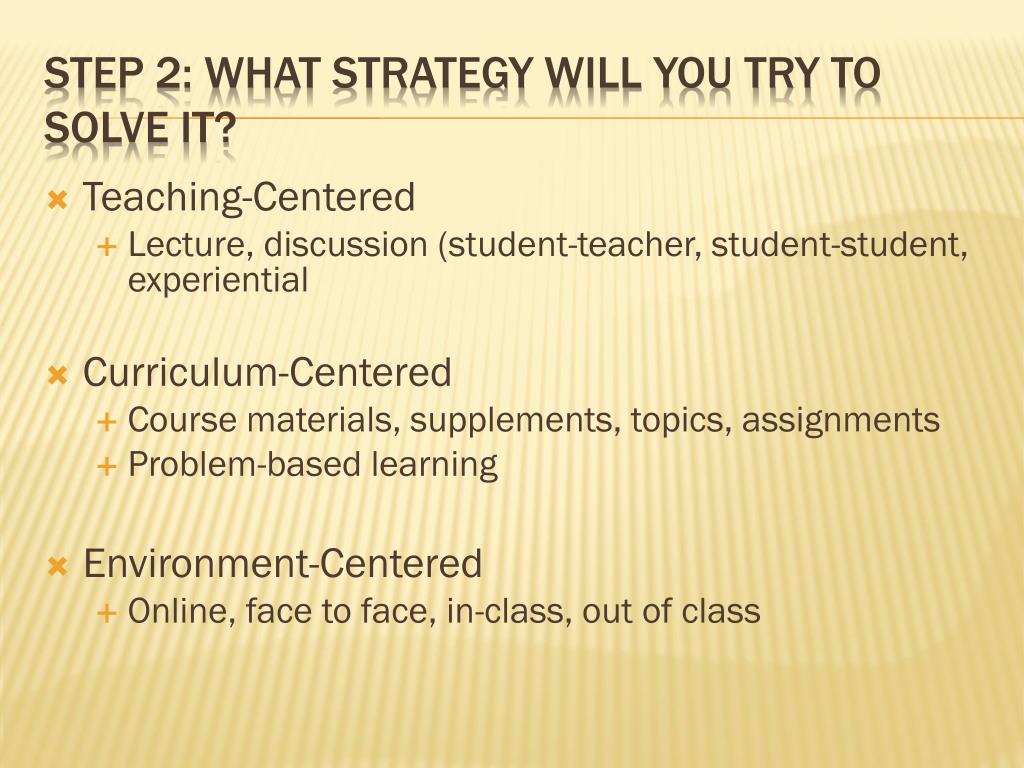 STEP 2: WHAT STRATEGY WILL YOU TRY TO SOLVE IT?

Teaching-Centered
Lecture, discussion (student-teacher, student-student, experiential

Curriculum-Centered
Course materials, supplements, topics, assignments
Problem-based learning

Environment-Centered
Online, face to face, in-class, out of class